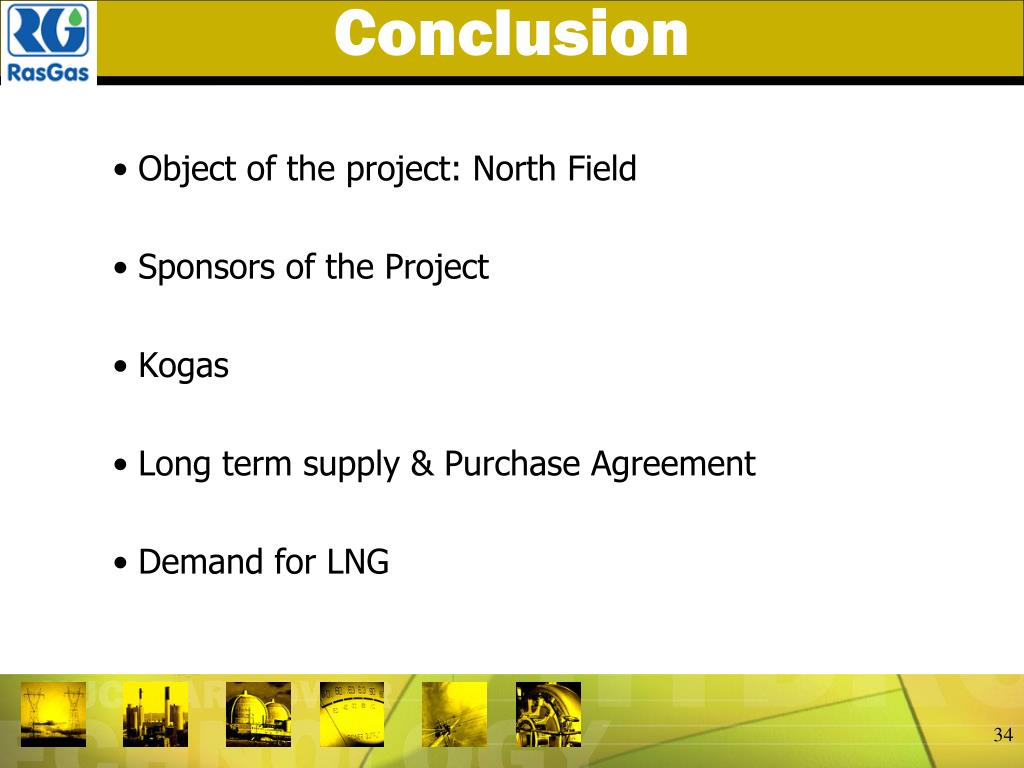 RG
RasGas

Conclusion

• Object of the project: North Field

• Sponsors of the Project

• Kogas

• Long term supply & Purchase Agreement

• Demand for LNG

34